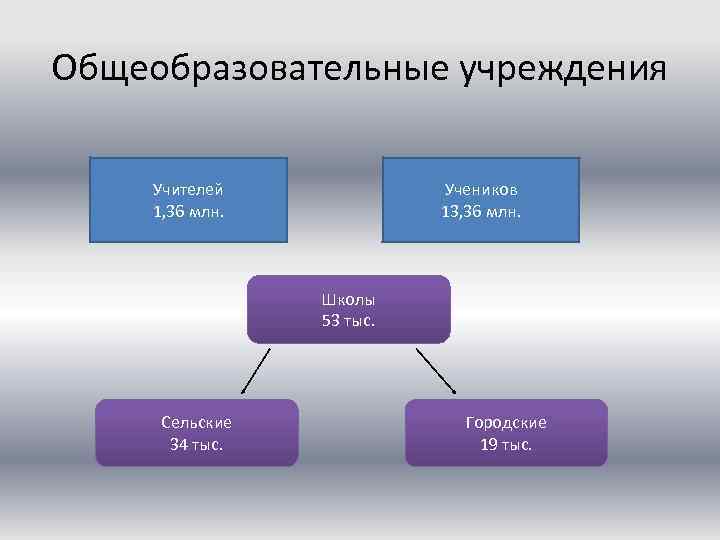 Общеобразовательные учреждения

Учителей
1,36 млн.

Учеников
13,36 млн.

Школы
53 тыс.

Сельские
34 тыс.

Городские
19 тыс.